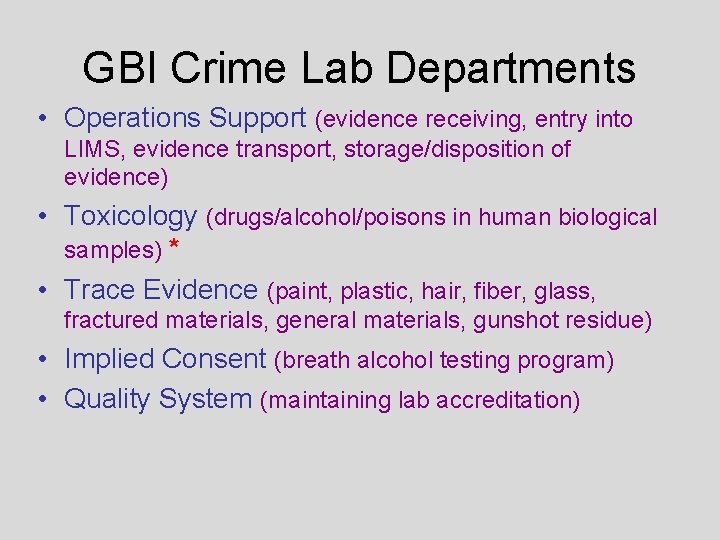 GBI Crime Lab Departments

• Operations Support (evidence receiving, entry into LIMS, evidence transport, storage/disposition of evidence)
• Toxicology (drugs/alcohol/poisons in human biological samples) *
• Trace Evidence (paint, plastic, hair, fiber, glass, fractured materials, general materials, gunshot residue)
• Implied Consent (breath alcohol testing program)
• Quality System (maintaining lab accreditation)